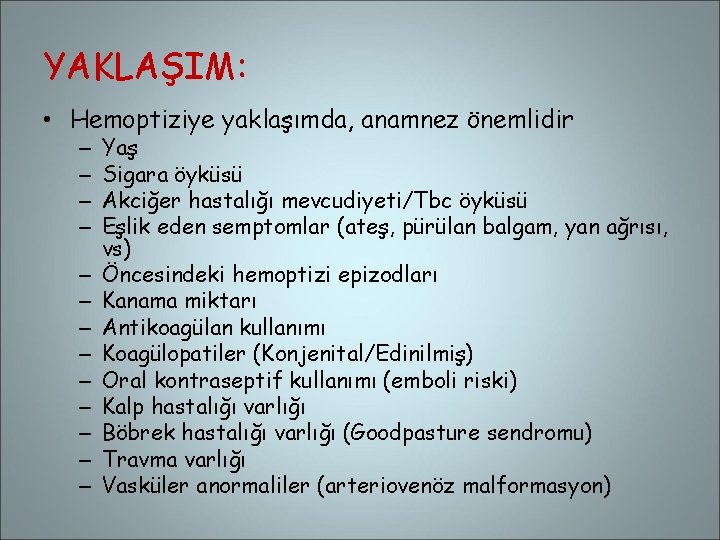 YAKLAŞIM:

• Hemoptiziye yaklaşımda, anamnez önemlidir
– Yaş
– Sigara öyküsü
– Akciğer hastalığı mevcudiyeti/Tbc öyküsü
– Eşlik eden semptomlar (ateş, pürülan balgam, yan ağrısı, vs)
– Öncesindeki hemoptizi epizodları
– Kanama miktarı
– Antikoagülan kullanımı
– Koagülopatiler (Konjenital/Edinilmiş)
– Oral kontraseptif kullanımı (emboli riski)
– Kalp hastalığı varlığı
– Böbrek hastalığı varlığı (Goodpasture sendromu)
– Travma varlığı
– Vasküler anormaliler (arteriovenöz malformasyon)